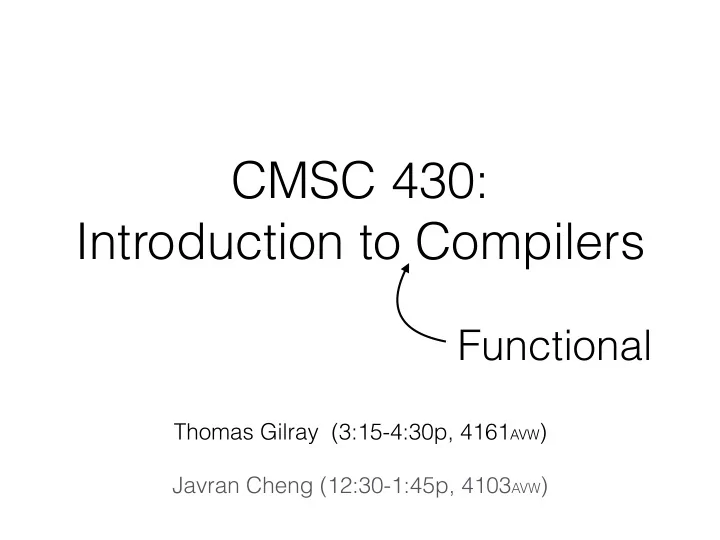 CMSC 430:
Introduction to Compilers

Functional

Thomas Gilray (3:15-4:30p, 4161AVW)

Javran Cheng (12:30-1:45p, 4103AVW)